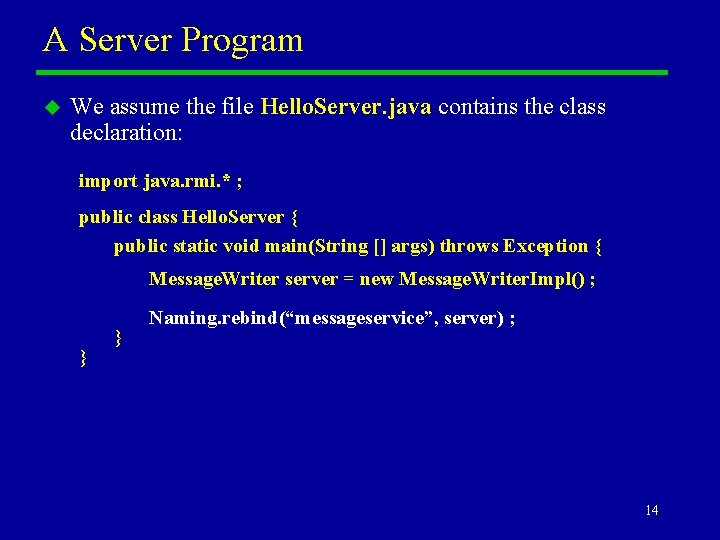 A Server Program

We assume the file HelloServer.java contains the class declaration:

import java.rmi.* ;

public class HelloServer {
public static void main(String [] args) throws Exception {
MessageWriter server = new MessageWriterImpl() ;

Naming.rebind(“messageservice”, server) ;
}
}

14